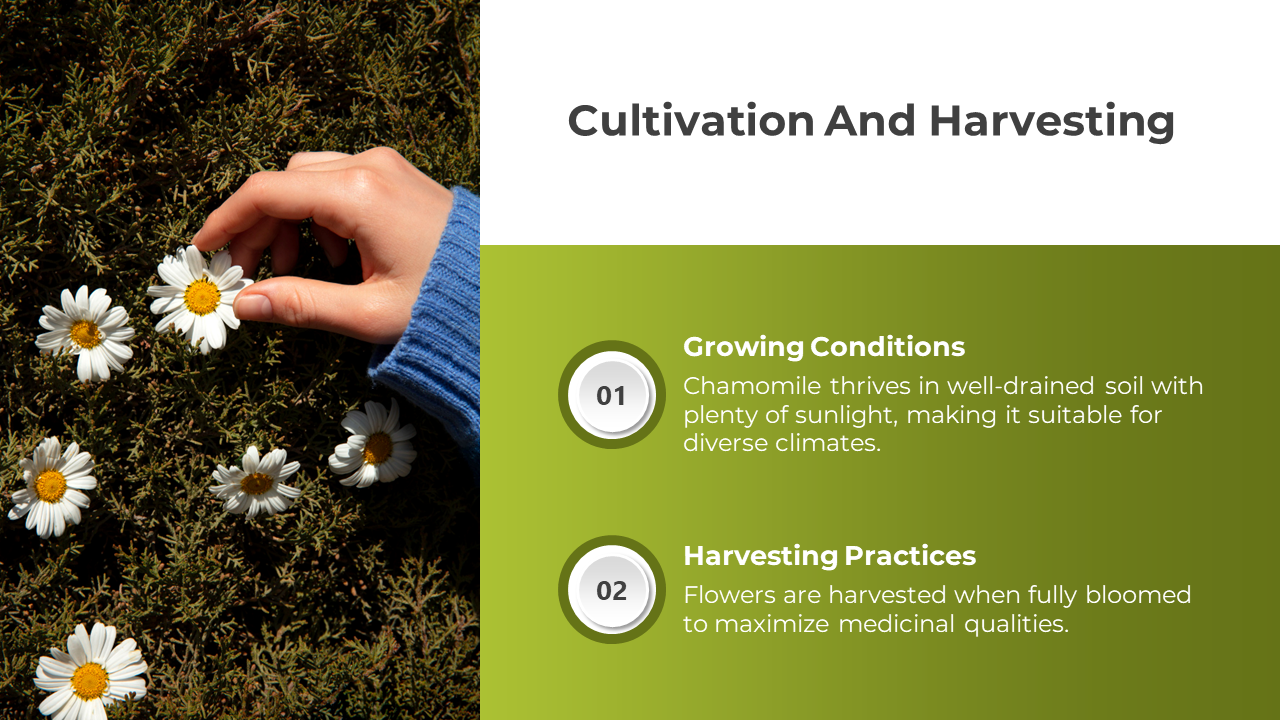 Cultivation And Harvesting

01

Growing Conditions

Chamomile thrives in well-drained soil with plenty of sunlight, making it suitable for diverse climates.

02

Harvesting Practices

Flowers are harvested when fully bloomed to maximize medicinal qualities.